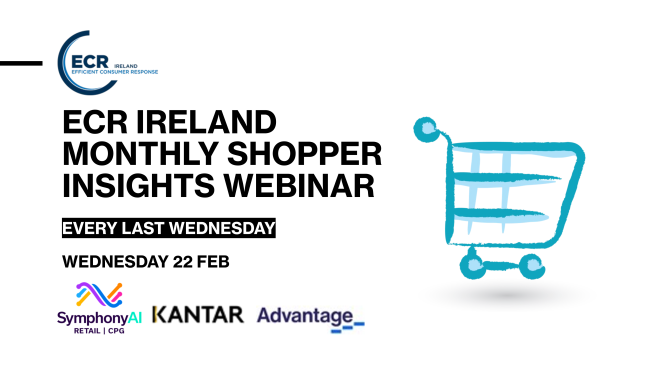 ECR IRELAND
EFFICIENT CONSUMER RESPONSE

ECR IRELAND MONTHLY SHOPPER INSIGHTS WEBINAR

EVERY LAST WEDNESDAY

WEDNESDAY 22 FEB

SymphonyAI
RETAIL | CPG

KANTAR

Advantage